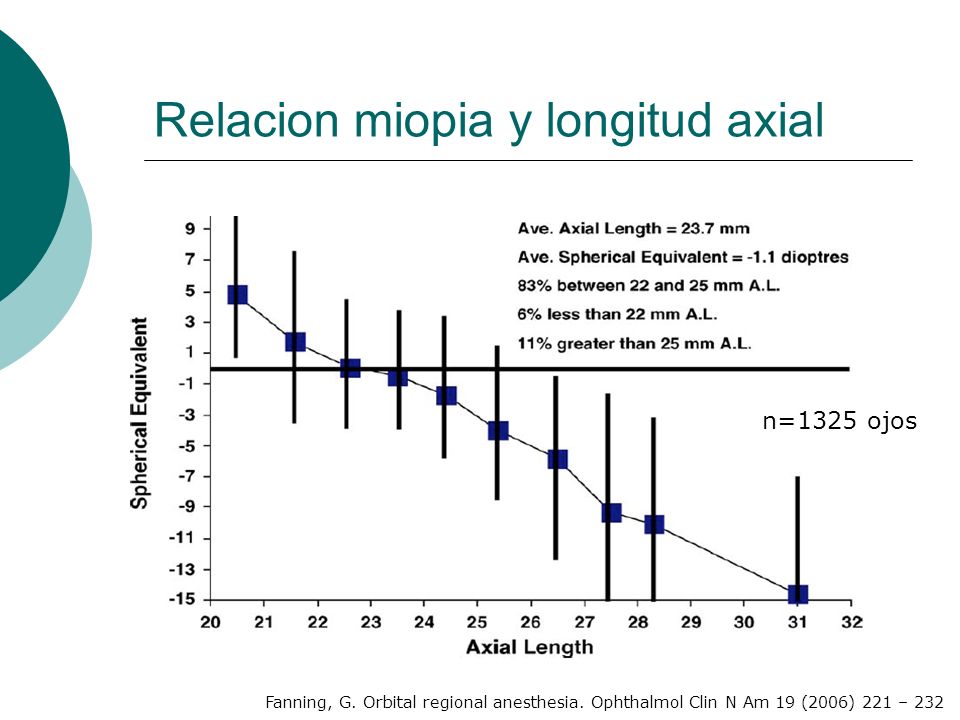 Relacion miopia y longitud axial

Ave. Axial Length = 23.7 mm
Ave. Spherical Equivalent = -1.1 dioptres
83% between 22 and 25 mm A.L.
6% less than 22 mm A.L.
11% greater than 25 mm A.L.

n=1325 ojos

Spherical Equivalent

9
7
5
3
1
-1
-3
-5
-7
-9
-11
-13
-15

20 21 22 23 24 25 26 27 28 29 30 31 32

Axial Length

Fanning, G. Orbital regional anesthesia. Ophthalmol Clin N Am 19 (2006) 221 – 232